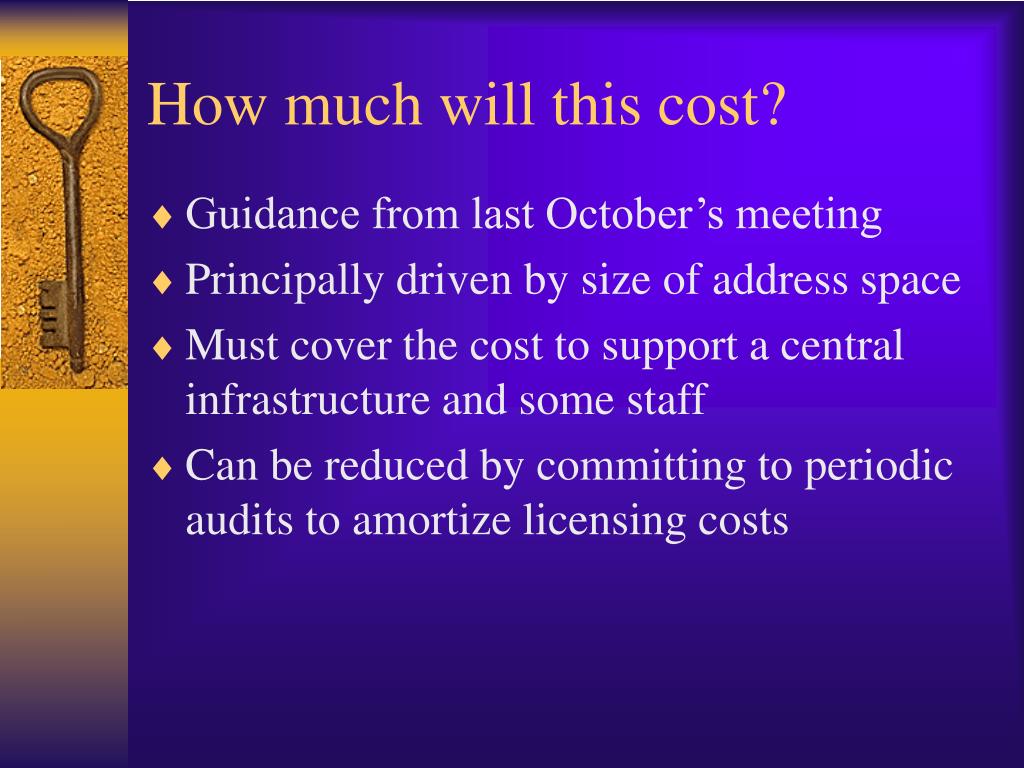 How much will this cost?

♦ Guidance from last October’s meeting
♦ Principally driven by size of address space
♦ Must cover the cost to support a central infrastructure and some staff
♦ Can be reduced by committing to periodic audits to amortize licensing costs